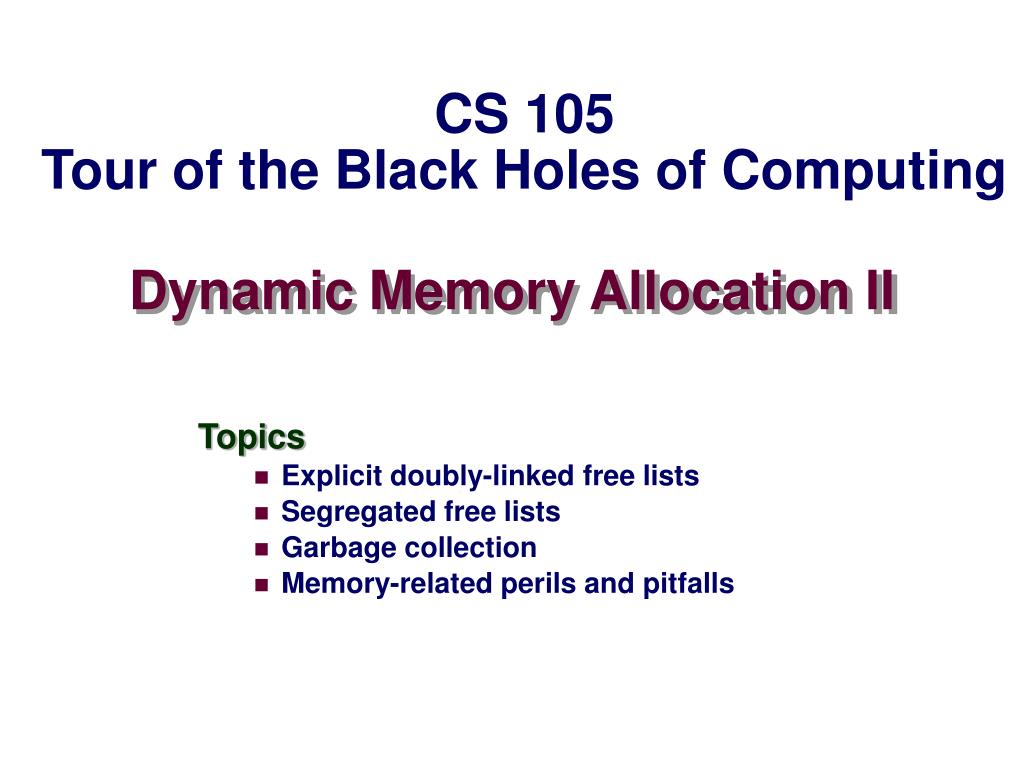 CS 105
Tour of the Black Holes of Computing

Dynamic Memory Allocation II

Topics

- Explicit doubly-linked free lists
- Segregated free lists
- Garbage collection
- Memory-related perils and pitfalls